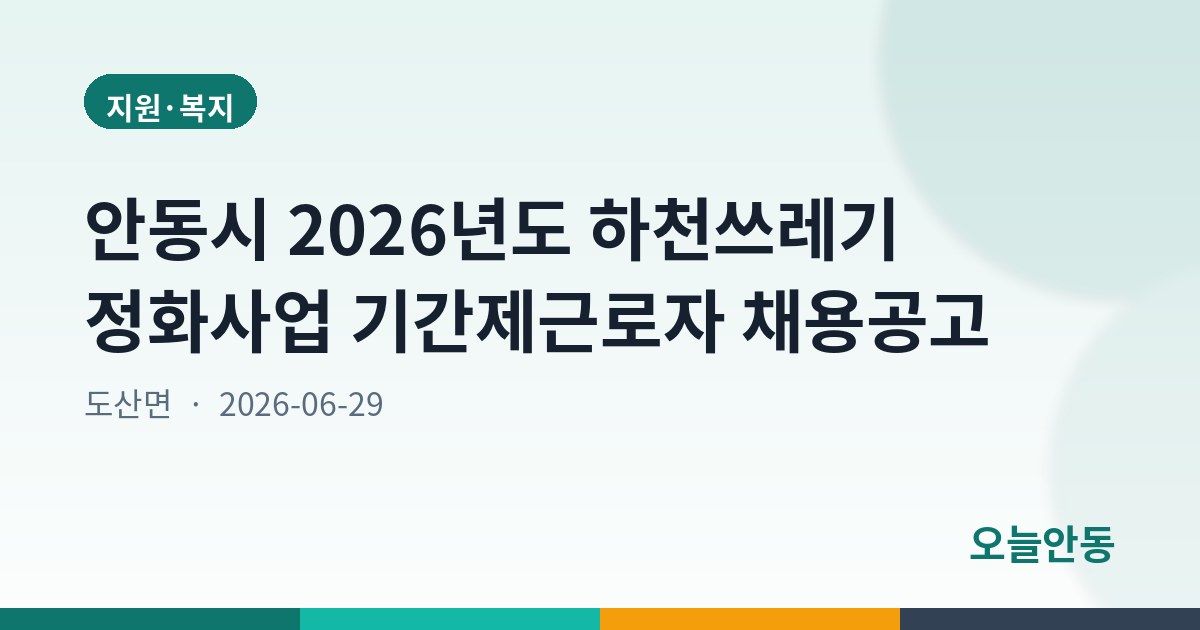 지원·복지

안동시 2026년도 하천쓰레기 정화사업 기간제근로자 채용공고

도산면 · 2026-06-29

오늘안동